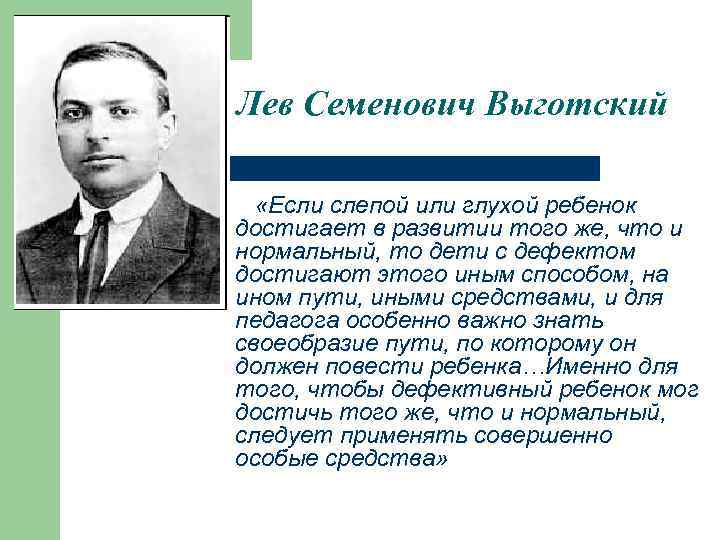 Лев Семенович Выготский

«Если слепой или глухой ребенок достигает в развитии того же, что и нормальный, то дети с дефектом достигают этого иным способом, на ином пути, иными средствами, и для педагога особенно важно знать своеобразие пути, по которому он должен повести ребенка…Именно для того, чтобы дефективный ребенок мог достичь того же, что и нормальный, следует применять совершенно особые средства»